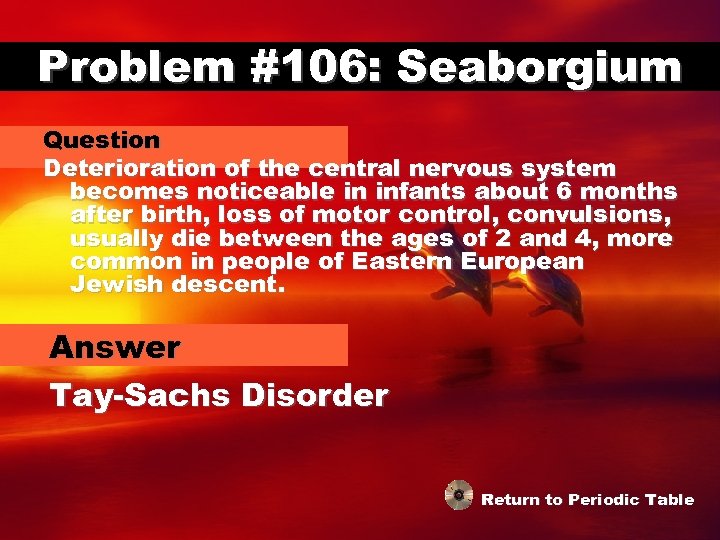 Problem #106: Seaborgium

Question

Deterioration of the central nervous system becomes noticeable in infants about 6 months after birth, loss of motor control, convulsions, usually die between the ages of 2 and 4, more common in people of Eastern European Jewish descent.

Answer

Tay-Sachs Disorder

Return to Periodic Table